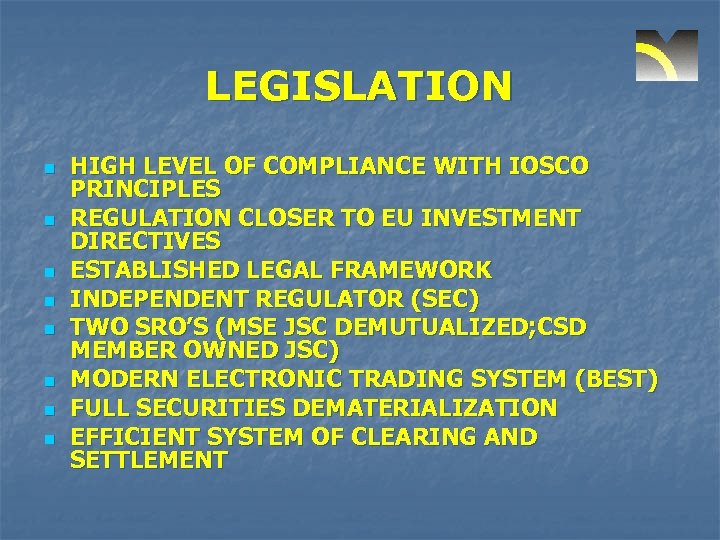 LEGISLATION

- HIGH LEVEL OF COMPLIANCE WITH IOSCO PRINCIPLES
- REGULATION CLOSER TO EU INVESTMENT DIRECTIVES
- ESTABLISHED LEGAL FRAMEWORK
- INDEPENDENT REGULATOR (SEC)
- TWO SRO'S (MSE JSC DEMUTUALIZED;CSD MEMBER OWNED JSC)
- MODERN ELECTRONIC TRADING SYSTEM (BEST)
- FULL SECURITIES DEMATERIALIZATION
- EFFICIENT SYSTEM OF CLEARING AND SETTLEMENT